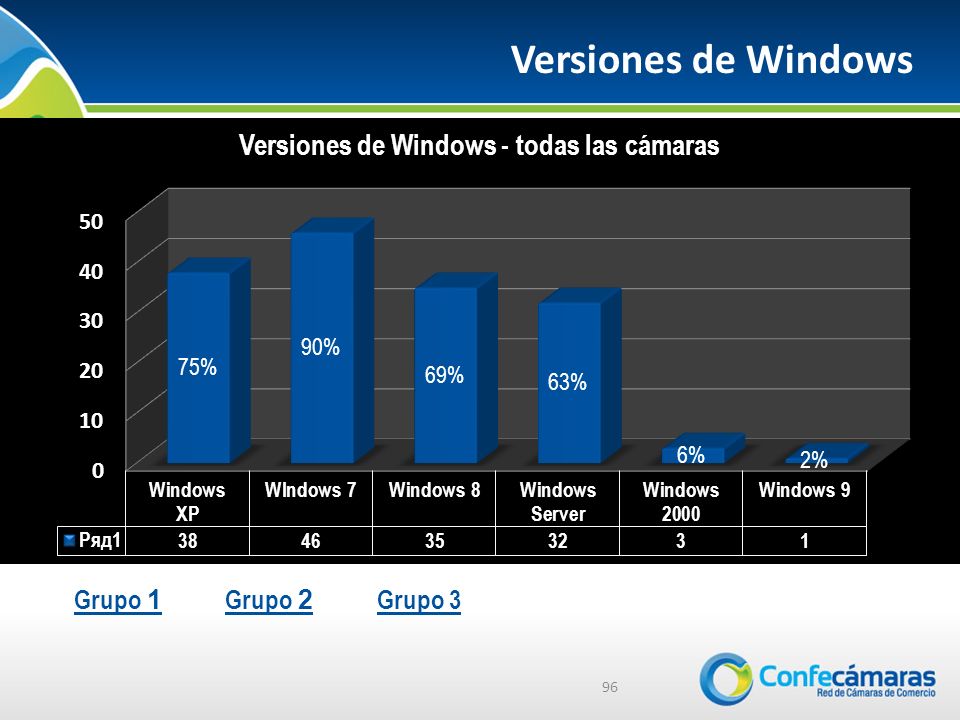 Versiones de Windows

Versiones de Windows - todas las cámaras

50
40
30
20
10
0

75%
90%
69%
63%
6%
2%

| | Windows XP | WIndows 7 | Windows 8 | Windows Server | Windows 2000 | Windows 9 |
|---|---|---|---|---|---|---|
| Ряд1 | 38 | 46 | 35 | 32 | 3 | 1 |

Grupo 1 Grupo 2 Grupo 3

96

Confecámaras
Red de Cámaras de Comercio